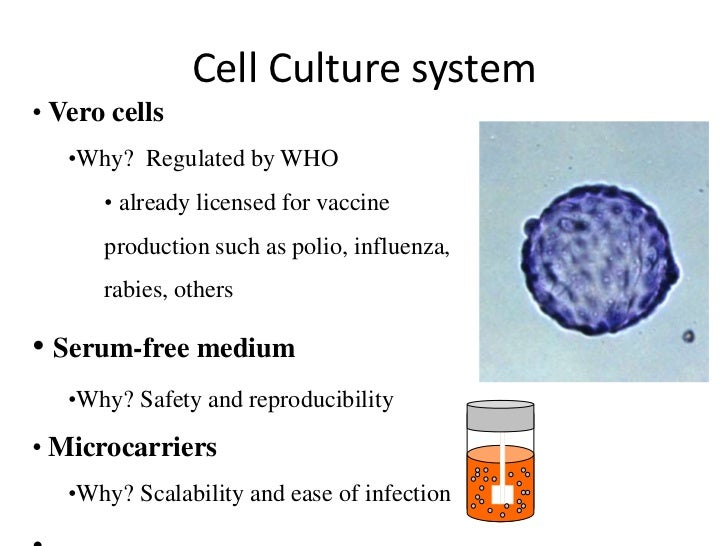 Cell Culture system

• Vero cells

•Why? Regulated by WHO

• already licensed for vaccine production such as polio, influenza, rabies, others

• Serum-free medium

•Why? Safety and reproducibility

• Microcarriers

•Why? Scalability and ease of infection

•